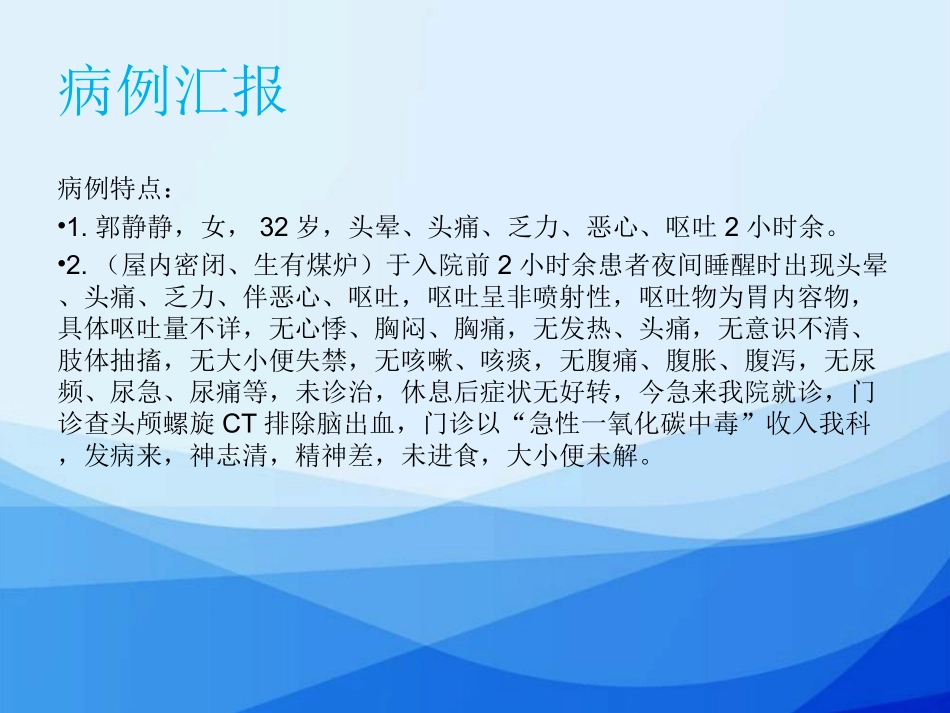 病例汇报

病例特点：

•1. 郭静静，女， 32 岁，头晕、头痛、乏力、恶心、呕吐 2 小时余。

•2. （屋内密闭、生有煤炉）于入院前 2 小时余患者夜间睡醒时出现头晕、头痛、乏力、伴恶心、呕吐，呕吐呈非喷射性，呕吐物为胃内容物，具体呕吐量不详，无心悸、胸闷、胸痛，无发热、头痛，无意识不清、肢体抽搐，无大小便失禁，无咳嗽、咳痰，无腹痛、腹胀、腹泻，无尿频、尿急、尿痛等，未诊治，休息后症状无好转，今急来我院就诊，门诊查头颅螺旋 CT 排除脑出血，门诊以“急性一氧化碳中毒”收入我科，发病来，神志清，精神差，未进食，大小便未解。